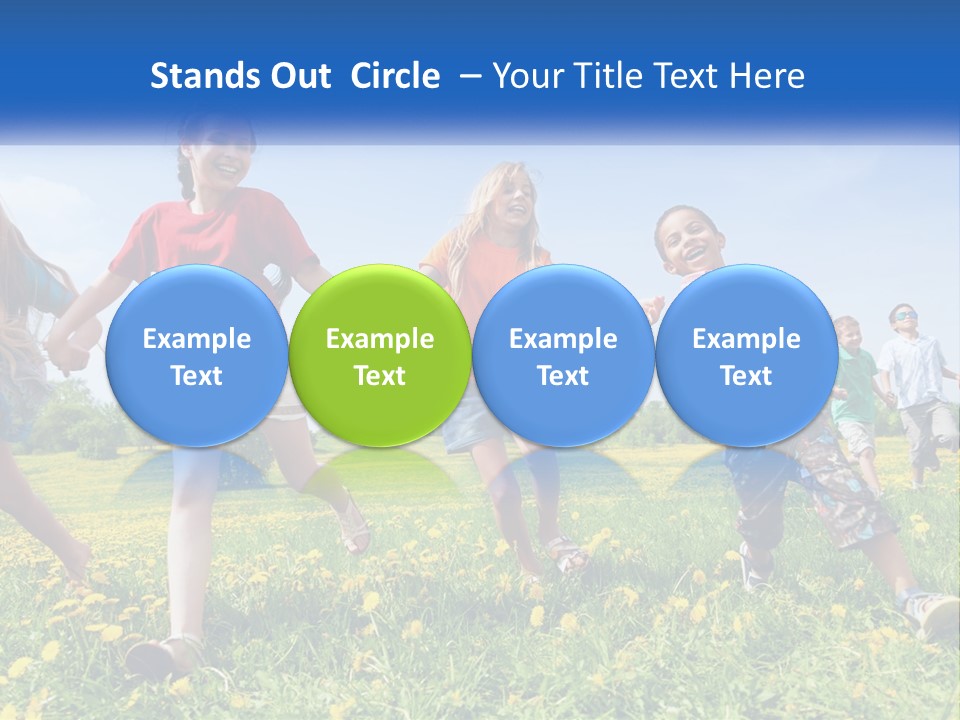 Stands Out Circle – Your Title Text Here

Example Text

Example Text

Example Text

Example Text